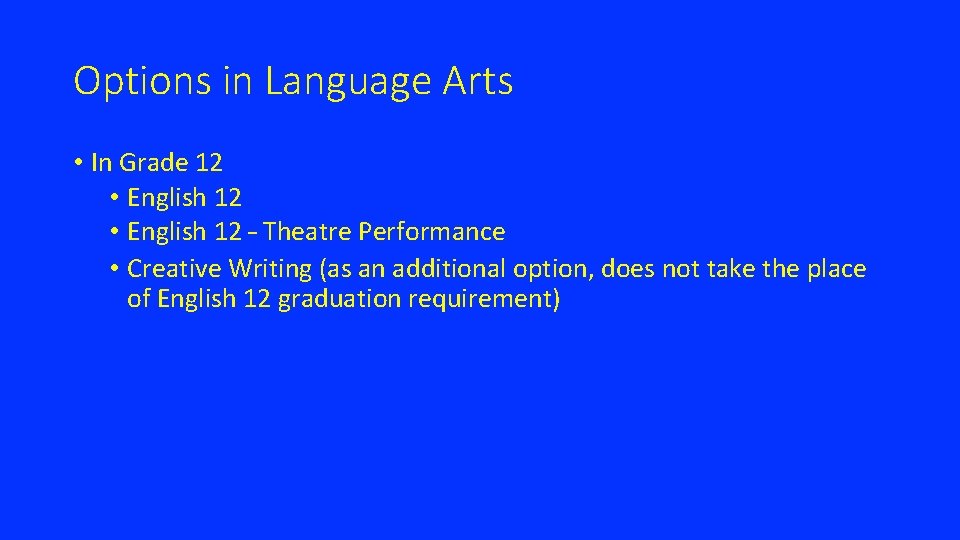 Options in Language Arts

• In Grade 12
  • English 12
  • English 12 – Theatre Performance
  • Creative Writing (as an additional option, does not take the place of English 12 graduation requirement)